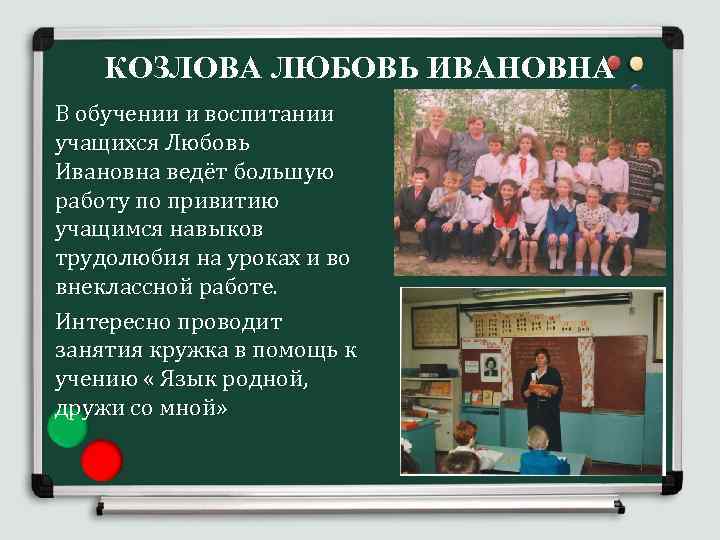 КОЗЛОВА ЛЮБОВЬ ИВАНОВНА

В обучении и воспитании учащихся Любовь Ивановна ведёт большую работу по привитию учащимся навыков трудолюбия на уроках и во внеклассной работе.

Интересно проводит занятия кружка в помощь к учению « Язык родной, дружи со мной»